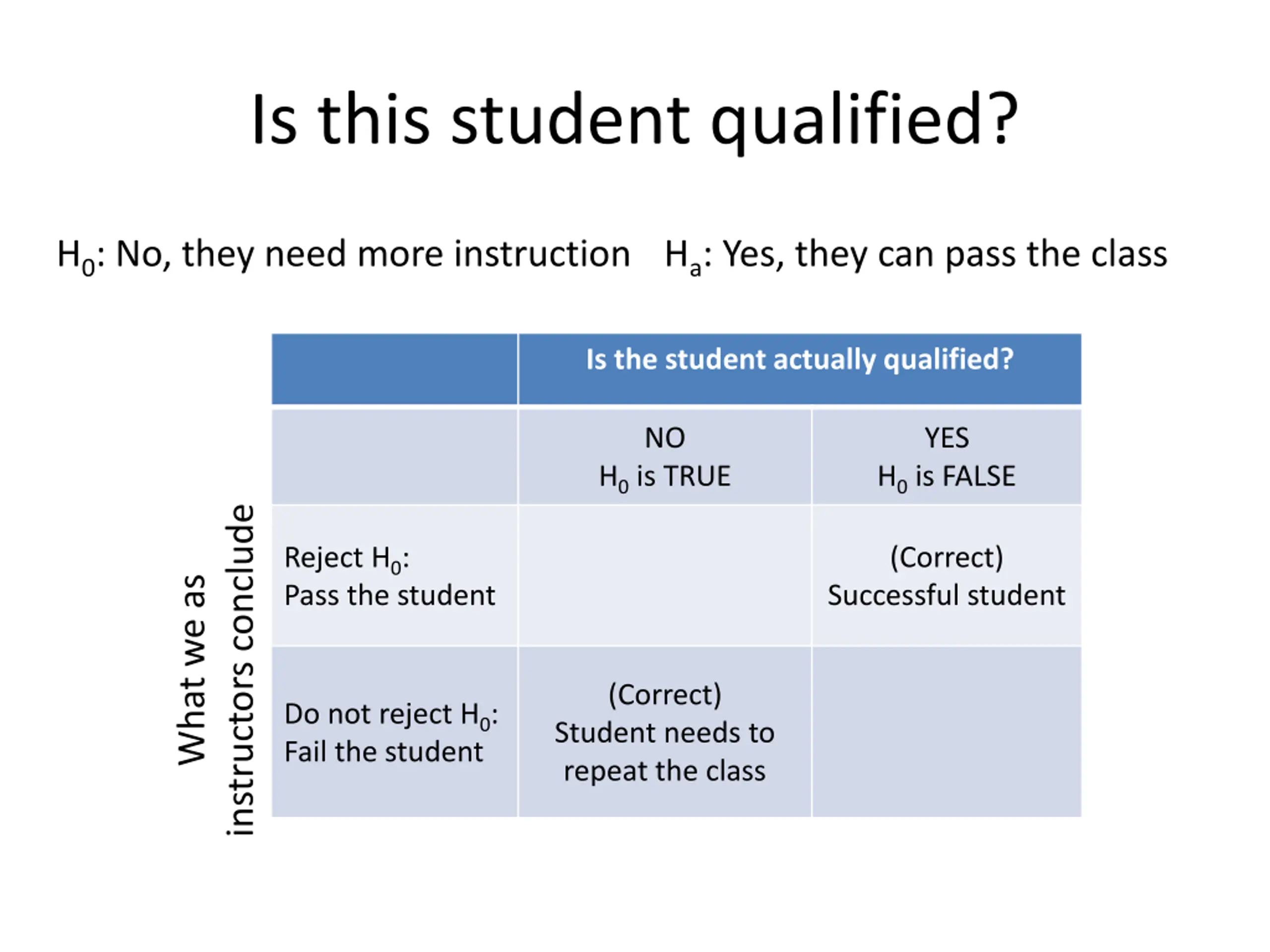 Is this student qualified?

$H_0$: No, they need more instruction    $H_a$: Yes, they can pass the class

What we as instructors conclude

| | Is the student actually qualified? | |
|---|---|---|
| | NO $H_0$ is TRUE | YES $H_0$ is FALSE |
| Reject $H_0$: Pass the student | | (Correct) Successful student |
| Do not reject $H_0$: Fail the student | (Correct) Student needs to repeat the class | |